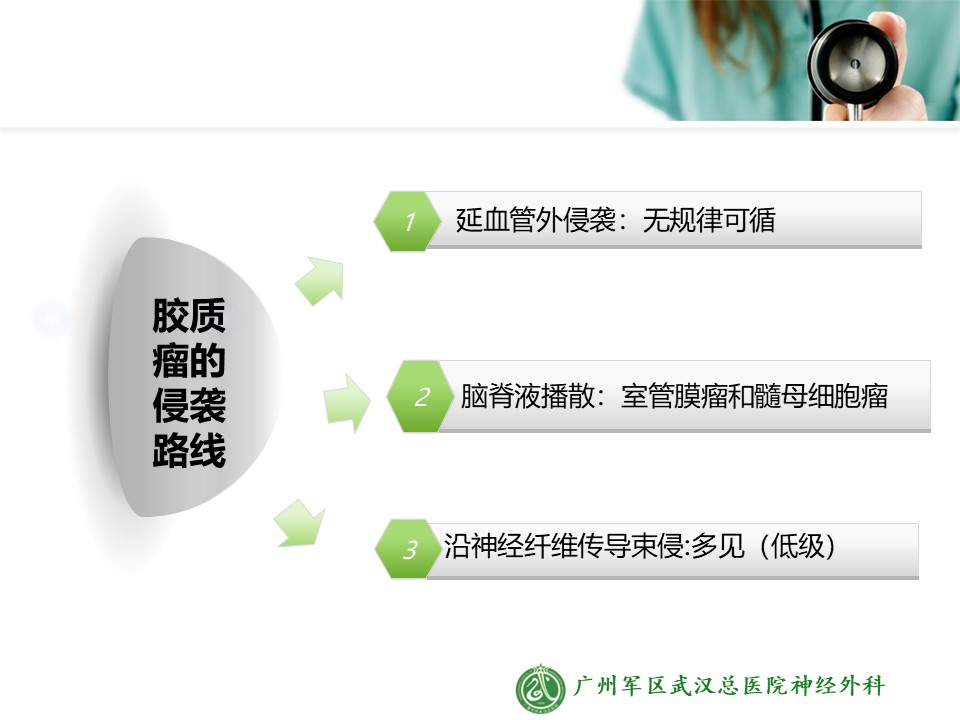 胶质瘤的侵袭路线

1 延血管外侵袭：无规律可循

2 脑脊液播散：室管膜瘤和髓母细胞瘤

3 沿神经纤维传导束侵:多见（低级）

广州军区武汉总医院神经外科